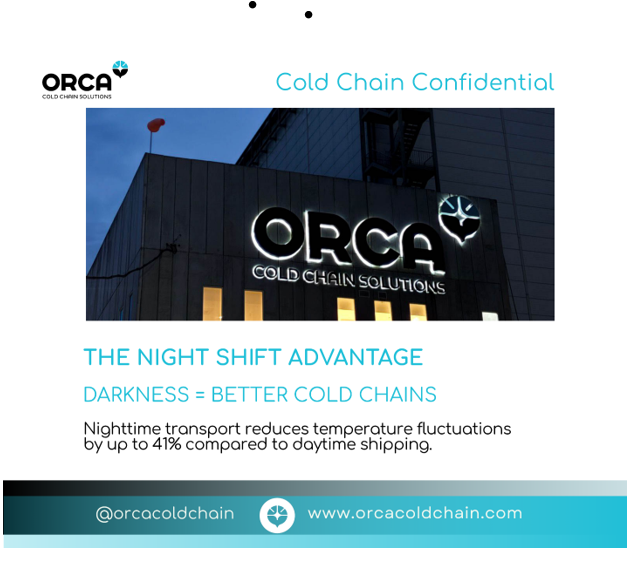 ORCA
COLD CHAIN SOLUTIONS

Cold Chain Confidential

ORCA
COLD CHAIN SOLUTIONS

THE NIGHT SHIFT ADVANTAGE

DARKNESS = BETTER COLD CHAINS

Nighttime transport reduces temperature fluctuations by up to 41% compared to daytime shipping.

@orcacoldchain

www.orcacoldchain.com